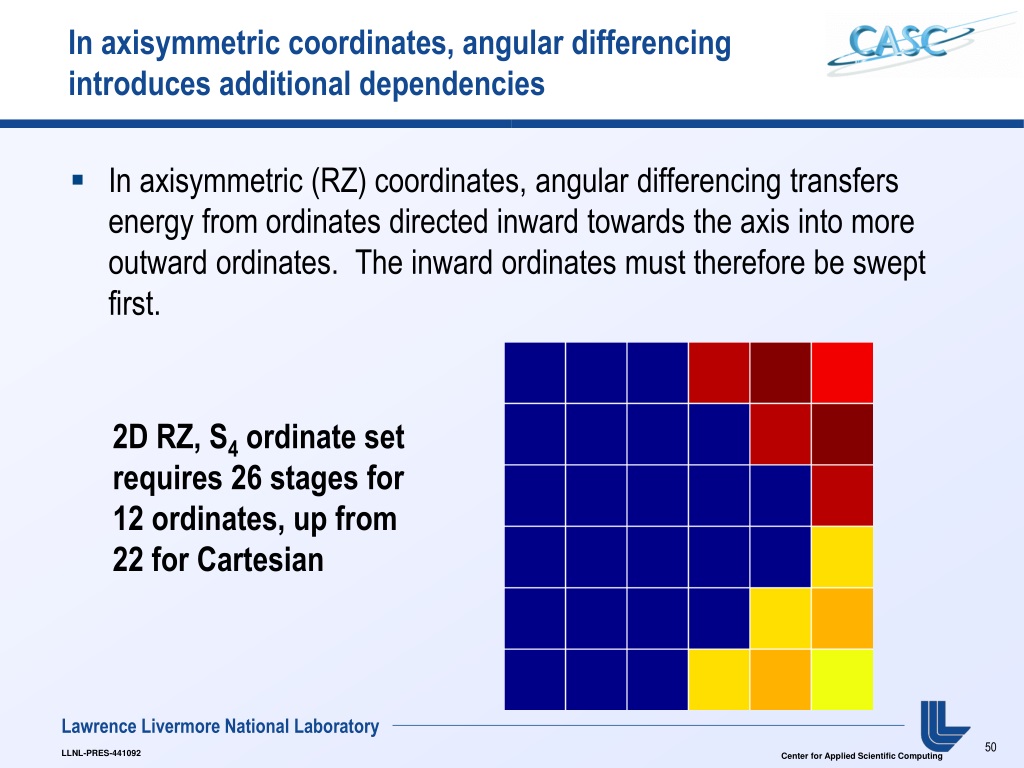 In axisymmetric coordinates, angular differencing introduces additional dependencies

CASC

▪ In axisymmetric (RZ) coordinates, angular differencing transfers energy from ordinates directed inward towards the axis into more outward ordinates. The inward ordinates must therefore be swept first.

2D RZ, $S_4$ ordinate set requires 26 stages for 12 ordinates, up from 22 for Cartesian

Lawrence Livermore National Laboratory

LLNL-PRES-441092

Center for Applied Scientific Computing

50